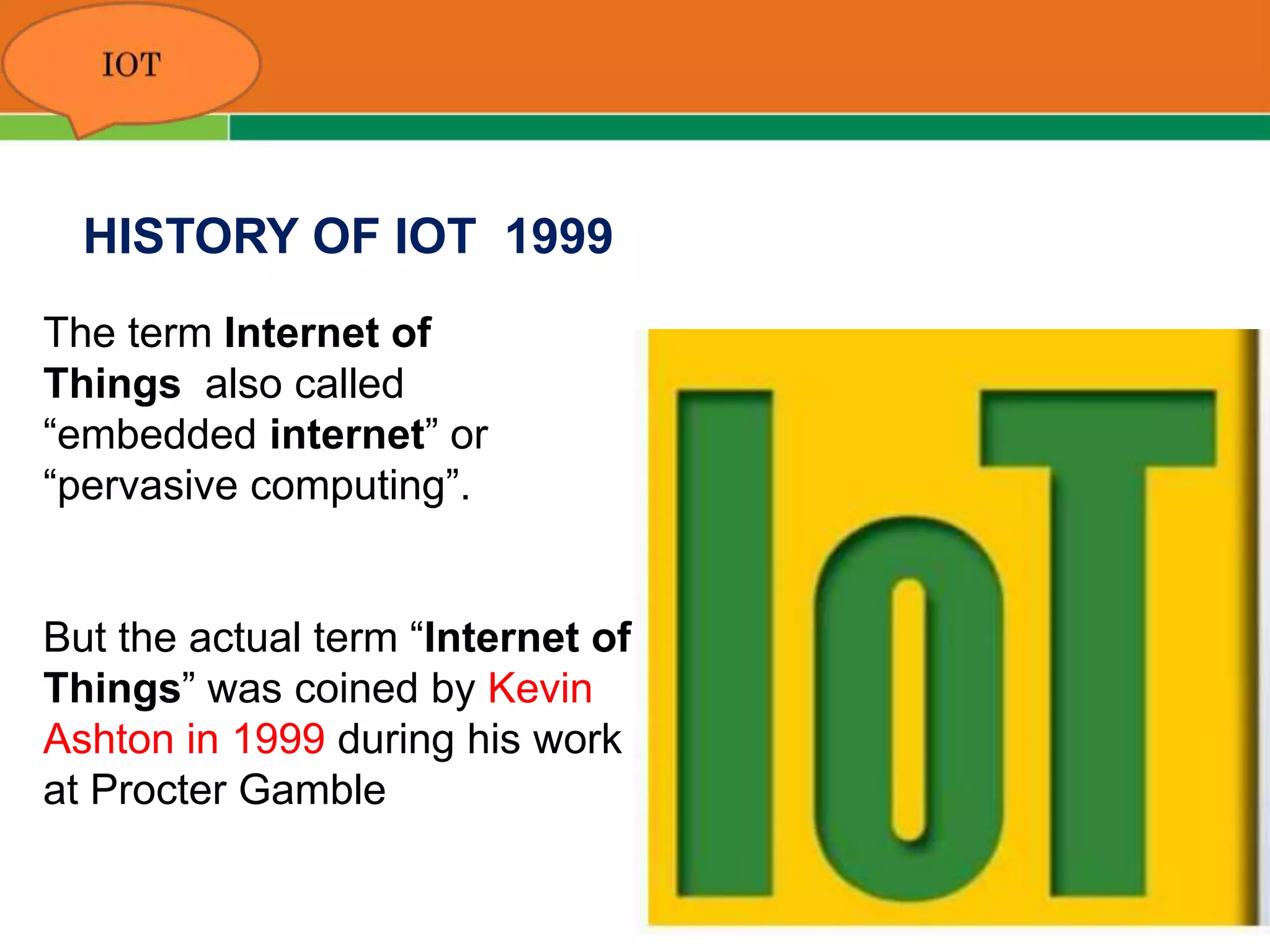 IOT

HISTORY OF IOT 1999

The term Internet of Things also called “embedded internet” or “pervasive computing”.

But the actual term “Internet of Things” was coined by Kevin Ashton in 1999 during his work at Procter Gamble

IoT